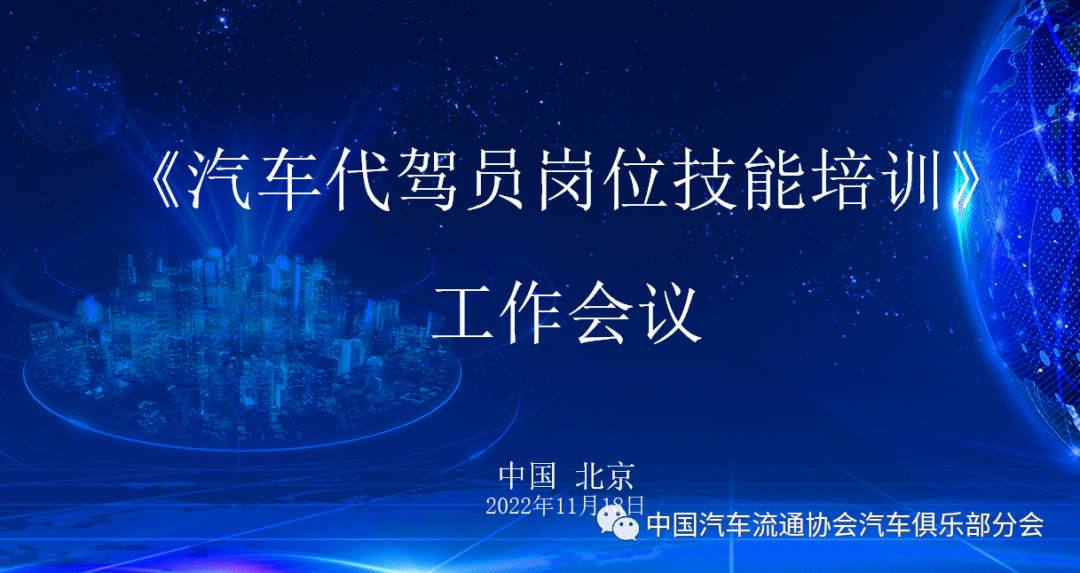 《汽车代驾员岗位技能培训》

工作会议

中国 北京
2022年11月18日

中国汽车流通协会汽车俱乐部分会